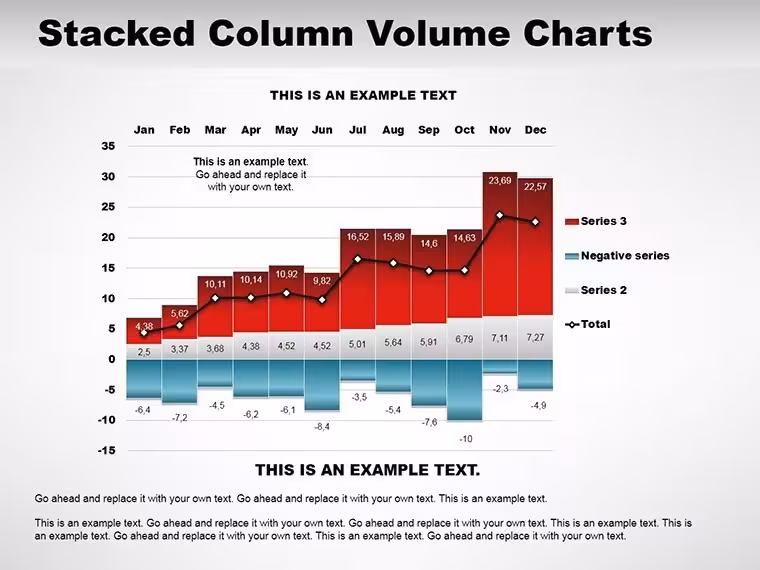 Stacked Column Volume Charts

THIS IS AN EXAMPLE TEXT

Jan Feb Mar Apr May Jun Jul Aug Sep Oct Nov Dec

35
30
25
20
15
10
5
0
-5
-10
-15

This is an example text. Go ahead and replace it with your own text.

4,38 5,62 10,11 10,14 10,92 9,82 16,52 15,89 14,6 14,63 23,69 22,57

2,5 3,37 3,68 4,38 4,52 4,52 5,01 5,64 5,91 6,79 7,11 7,27

-6,4 -7,2 -4,5 -6,2 -6,1 -8,4 -3,5 -5,4 -7,6 -10 -2,3 -4,9

Series 3
Negative series
Series 2
Total

THIS IS AN EXAMPLE TEXT.

Go ahead and replace it with your own text. Go ahead and replace it with your own text. This is an example text.

This is an example text. Go ahead and replace it with your own text. Go ahead and replace it with your own text. This is an example text. This is an example text. Go ahead and replace it with your own text. This is an example text. Go ahead and replace it with your own text.